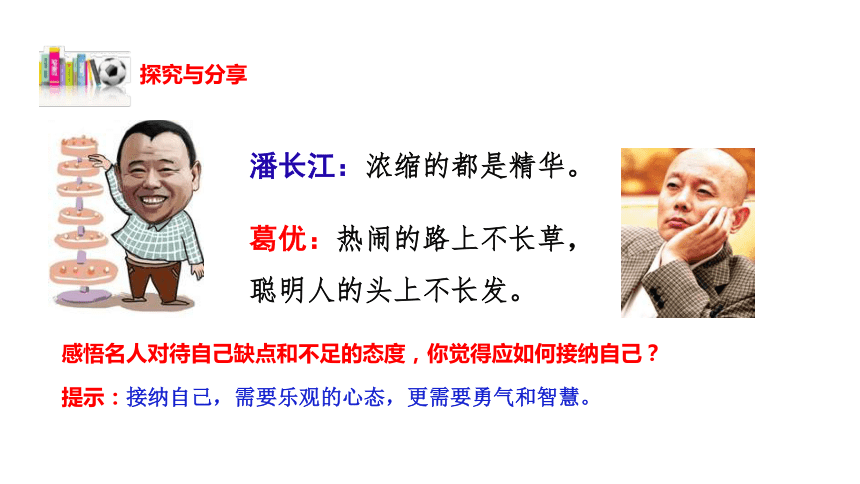 探究与分享

潘长江：浓缩的都是精华。

葛优：热闹的路上不长草，聪明人的头上不长发。

感悟名人对待自己缺点和不足的态度，你觉得应如何接纳自己？

提示：接纳自己，需要乐观的心态，更需要勇气和智慧。